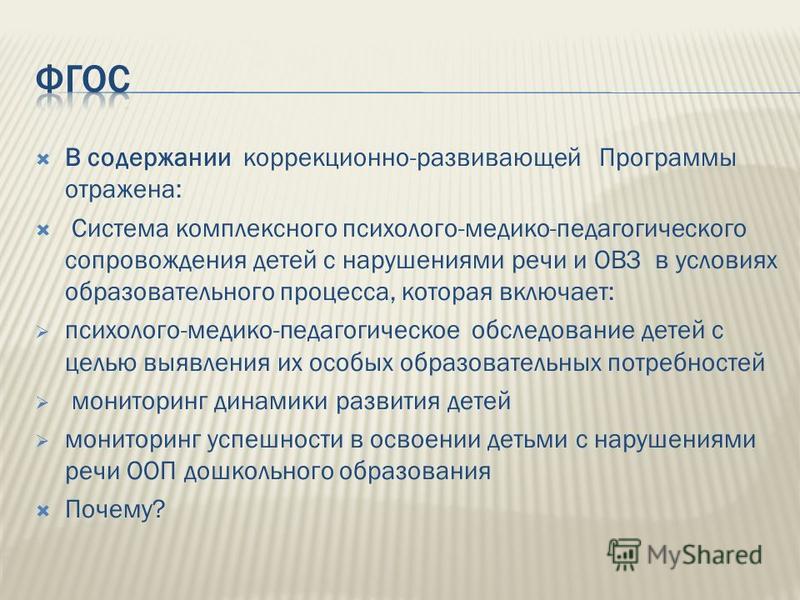 ФГОС

В содержании коррекционно-развивающей Программы отражена:

Система комплексного психолого-медико-педагогического сопровождения детей с нарушениями речи и ОВЗ в условиях образовательного процесса, которая включает:

психолого-медико-педагогическое обследование детей с целью выявления их особых образовательных потребностей

мониторинг динамики развития детей

мониторинг успешности в освоении детьми с нарушениями речи ООП дошкольного образования

Почему?

MyShared